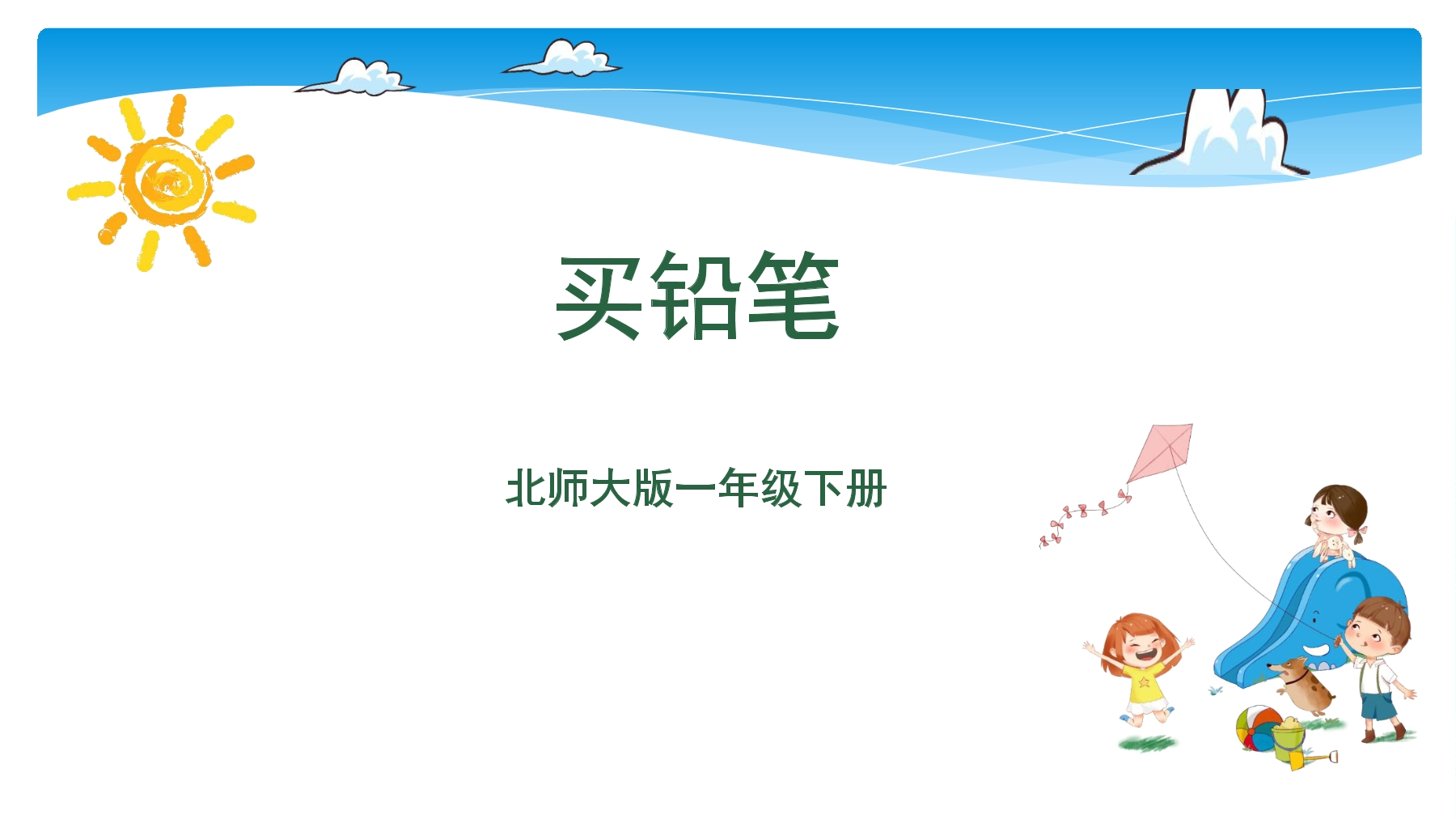 买铅笔

北师大版一年级下册